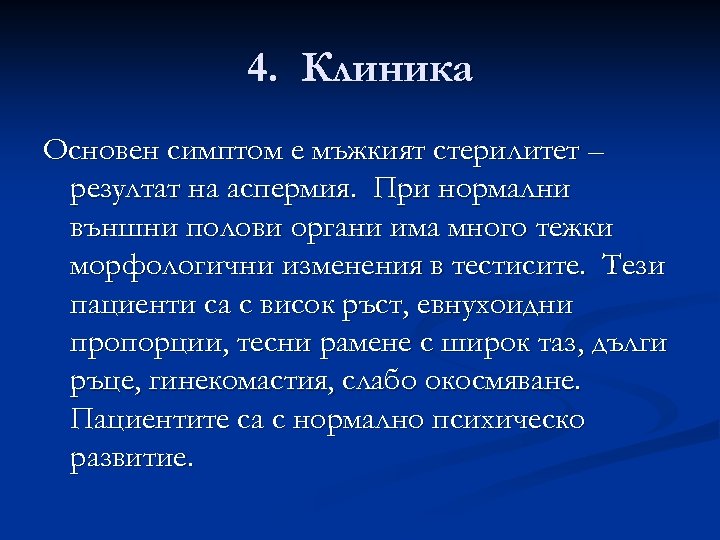 4. Клиника

Основен симптом е мъжкият стерилитет – резултат на аспермия. При нормални външни полови органи има много тежки морфологични изменения в тестисите. Тези пациенти са с висок ръст, евнухоидни пропорции, тесни рамене с широк таз, дълги ръце, гинекомастия, слабо окосмяване. Пациентите са с нормално психическо развитие.